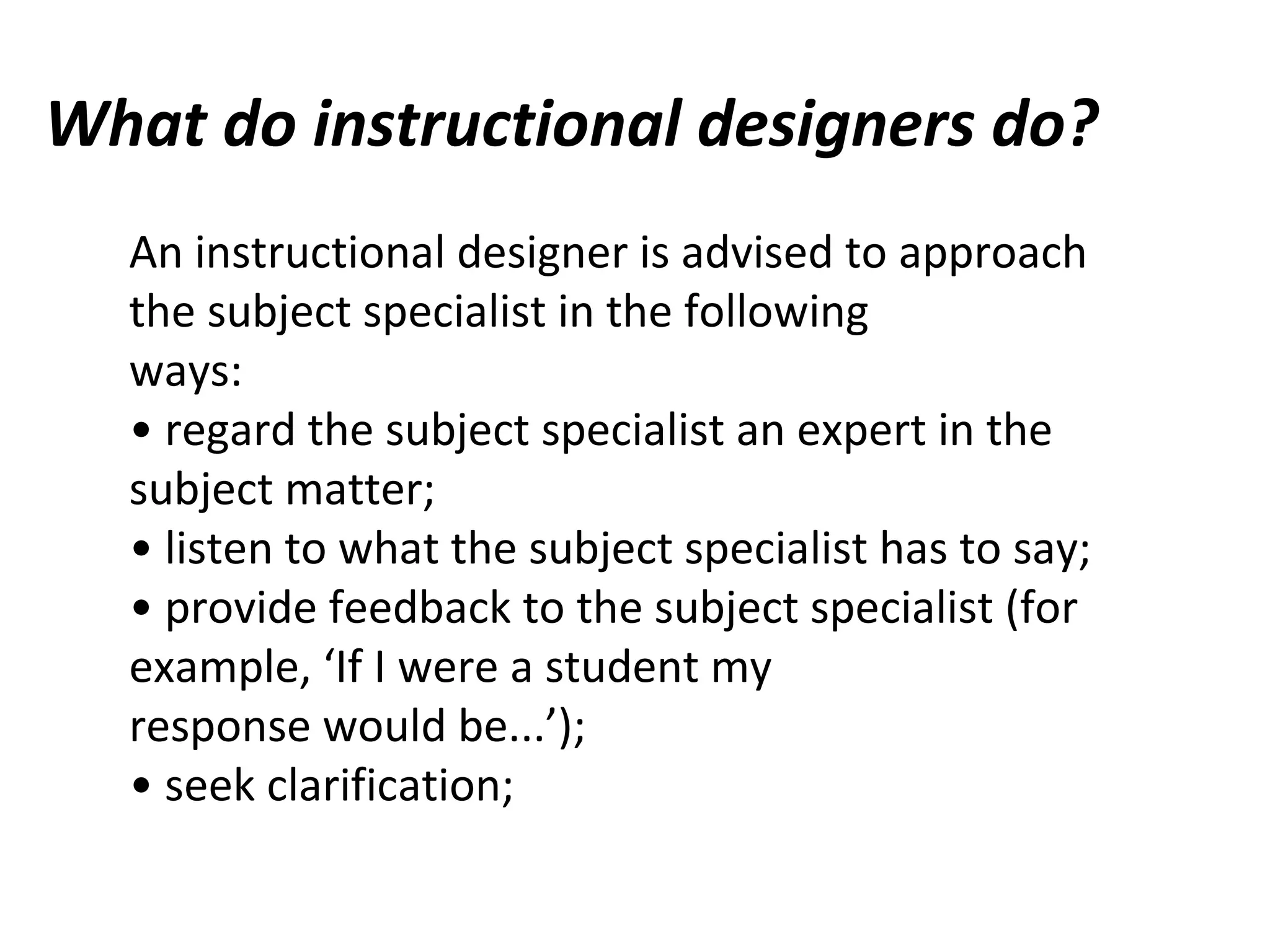 What do instructional designers do?

An instructional designer is advised to approach the subject specialist in the following ways:
• regard the subject specialist an expert in the subject matter;
• listen to what the subject specialist has to say;
• provide feedback to the subject specialist (for example, ‘If I were a student my response would be...’);
• seek clarification;